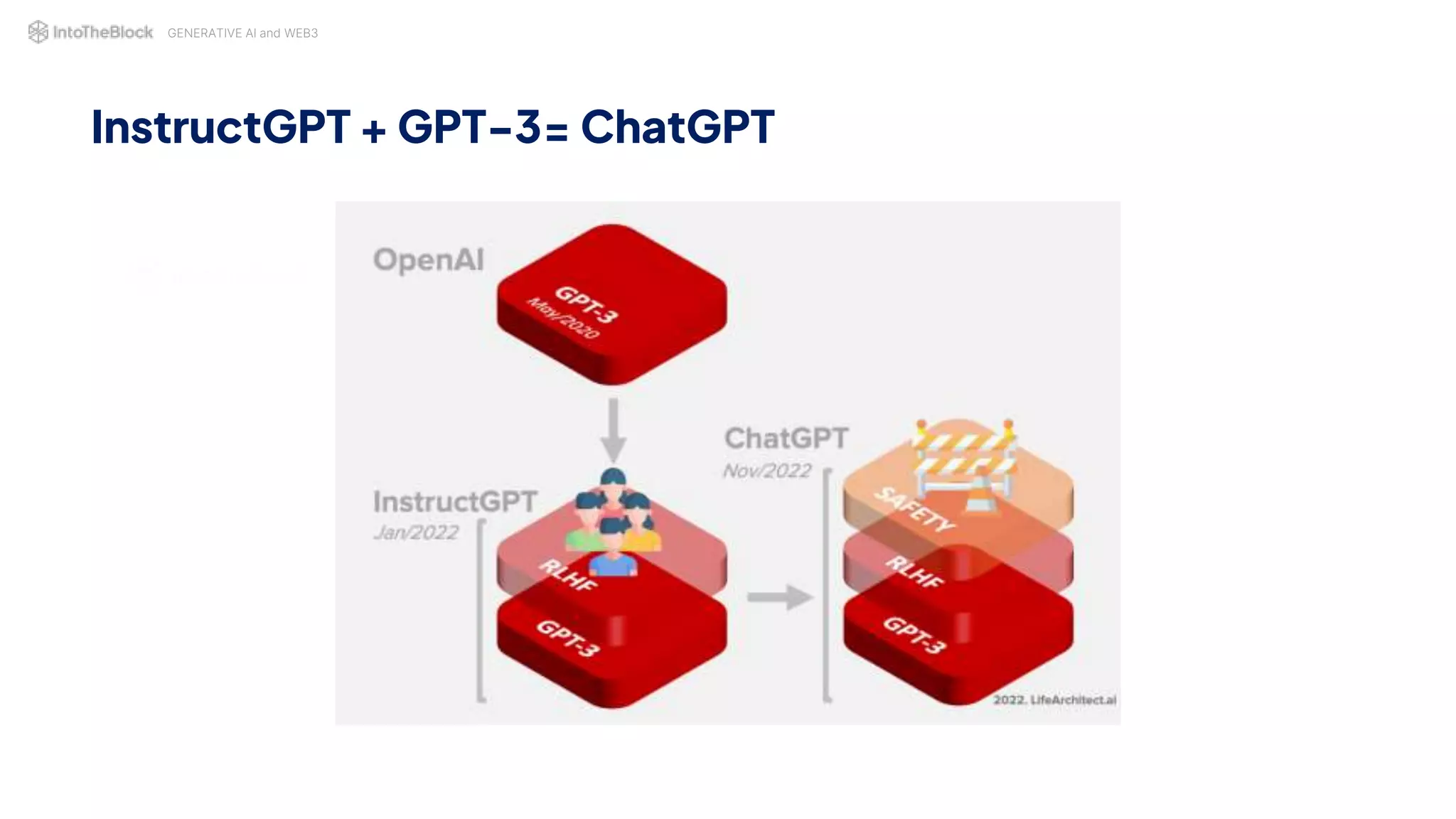 IntoTheBlock GENERATIVE AI and WEB3

InstructGPT + GPT-3= ChatGPT

OpenAI

GPT-3
May/2020

InstructGPT
Jan/2022

RLHF

GPT-3

ChatGPT
Nov/2022

SAFETY

RLHF

GPT-3

2022. LifeArchitect.ai